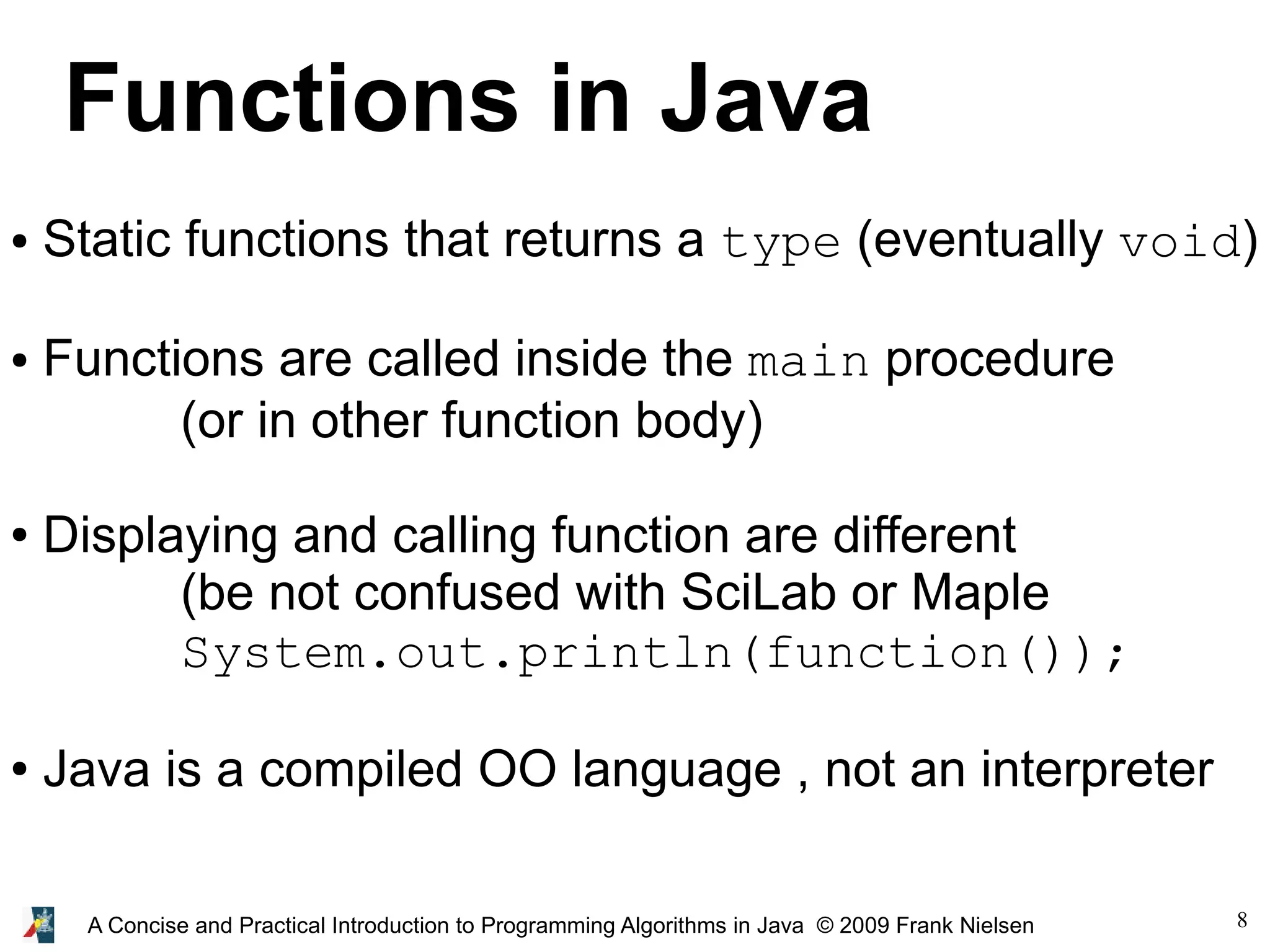 Functions in Java

• Static functions that returns a type (eventually void)

• Functions are called inside the main procedure
(or in other function body)

• Displaying and calling function are different
(be not confused with SciLab or Maple
System.out.println(function());

• Java is a compiled OO language , not an interpreter

A Concise and Practical Introduction to Programming Algorithms in Java © 2009 Frank Nielsen

8